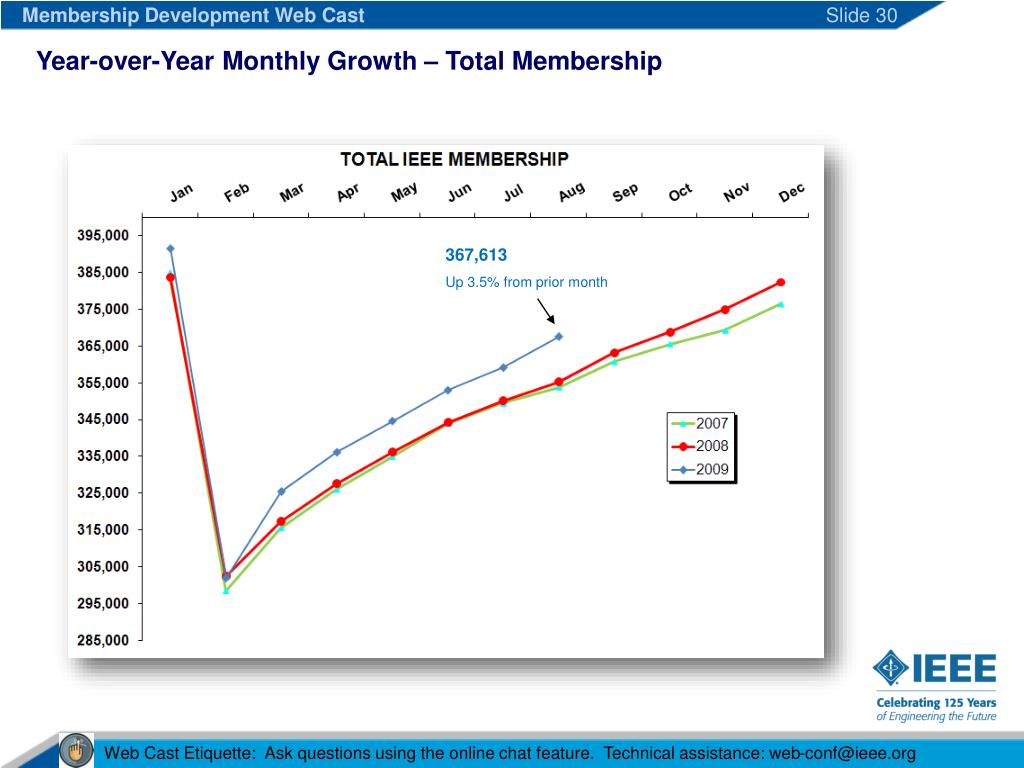 Membership Development Web Cast

Slide 30

Year-over-Year Monthly Growth – Total Membership

TOTAL IEEE MEMBERSHIP

Jan Feb Mar Apr May Jun Jul Aug Sep Oct Nov Dec

395,000
385,000
375,000
365,000
355,000
345,000
335,000
325,000
315,000
305,000
295,000
285,000

367,613
Up 3.5% from prior month

2007
2008
2009

IEEE
Celebrating 125 Years
of Engineering the Future

Web Cast Etiquette: Ask questions using the online chat feature. Technical assistance: web-conf@ieee.org